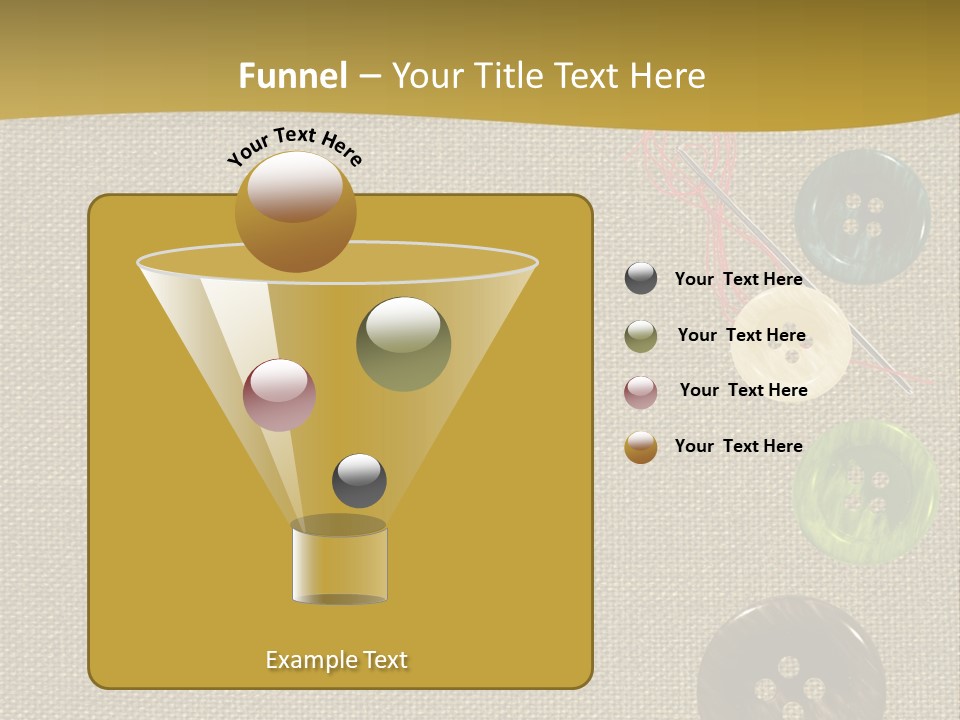 Funnel – Your Title Text Here

Your Text Here

Your Text Here

Your Text Here

Your Text Here

Your Text Here

Example Text